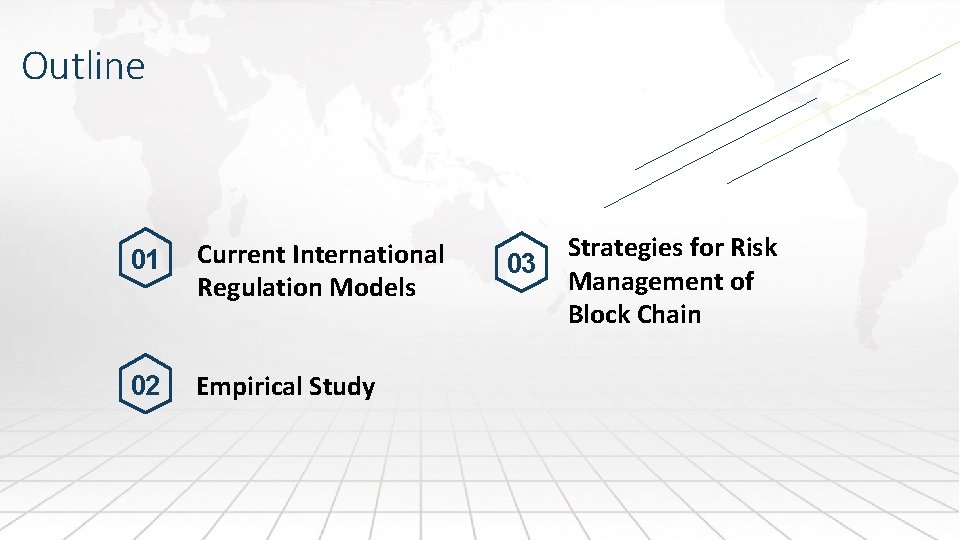 Outline

01 Current International Regulation Models

02 Empirical Study

03 Strategies for Risk Management of Block Chain